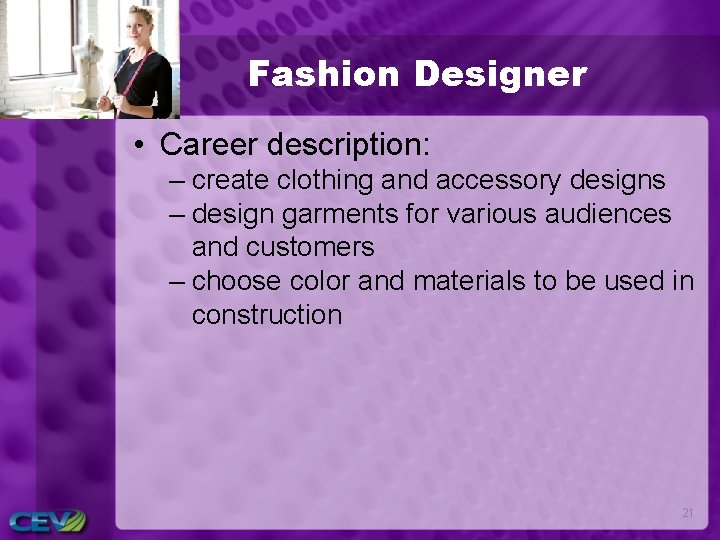 Fashion Designer

• Career description:
– create clothing and accessory designs
– design garments for various audiences and customers
– choose color and materials to be used in construction

21

CEV